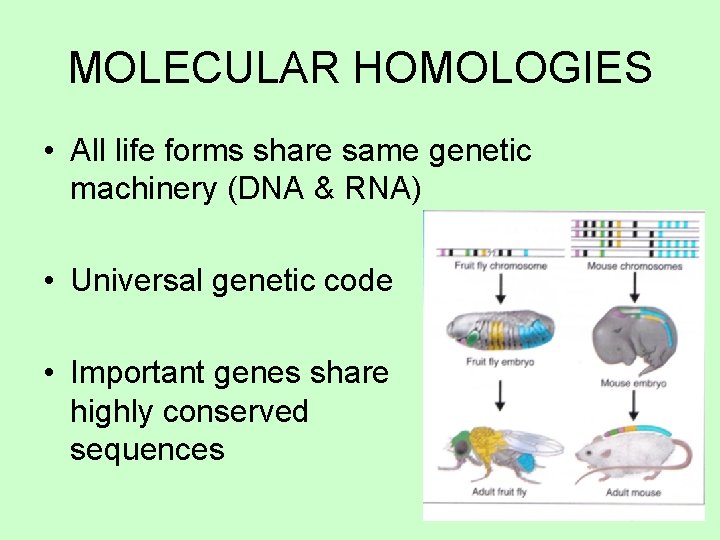 MOLECULAR HOMOLOGIES

• All life forms share same genetic machinery (DNA & RNA)

• Universal genetic code

• Important genes share highly conserved sequences

Fruit fly chromosome

Mouse chromosomes

Fruit fly embryo

Mouse embryo

Adult fruit fly

Adult mouse